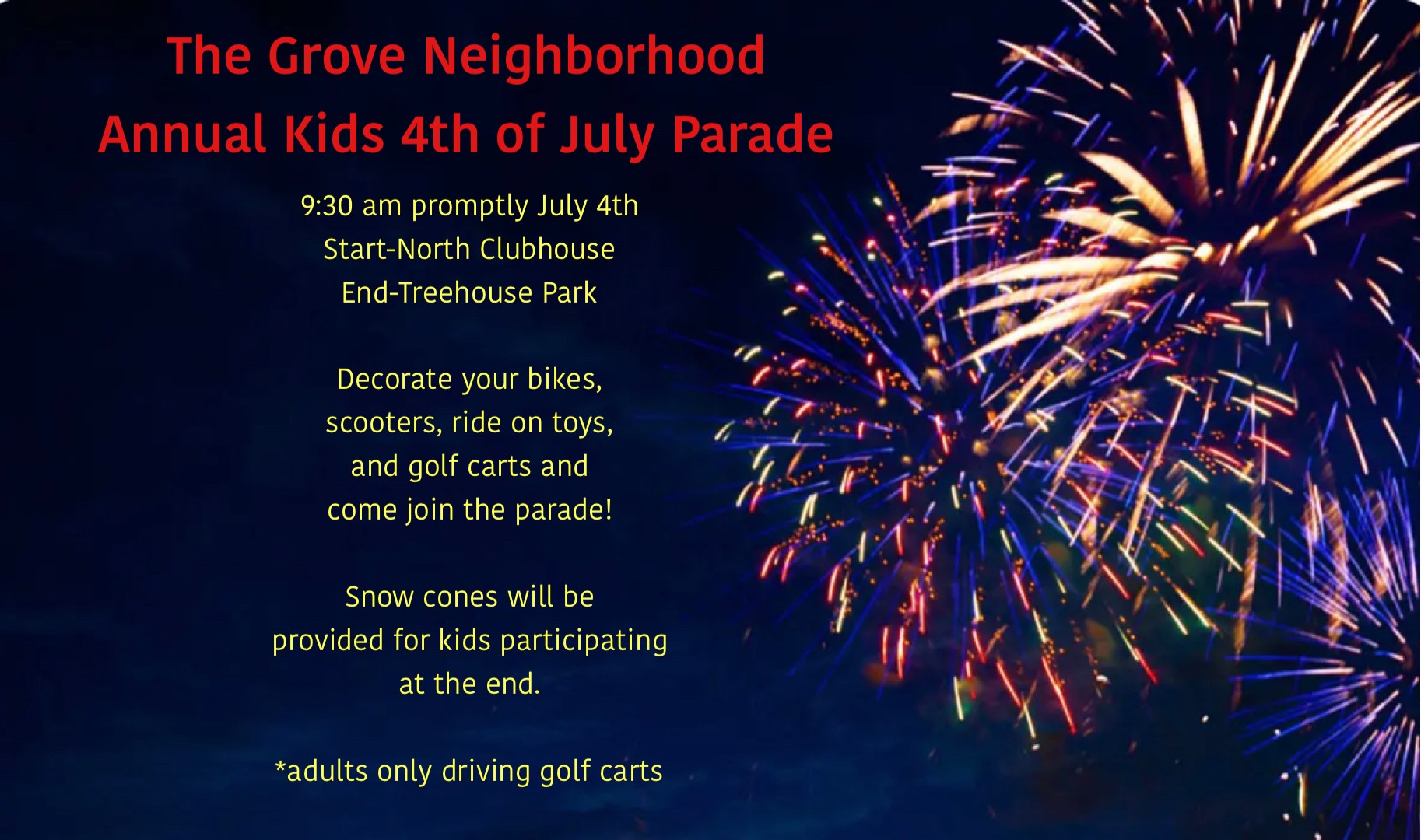 The Grove Neighborhood
Annual Kids 4th of July Parade

9:30 am promptly July 4th
Start-North Clubhouse
End-Treehouse Park

Decorate your bikes, scooters, ride on toys, and golf carts and come join the parade!

Snow cones will be provided for kids participating at the end.

*adults only driving golf carts